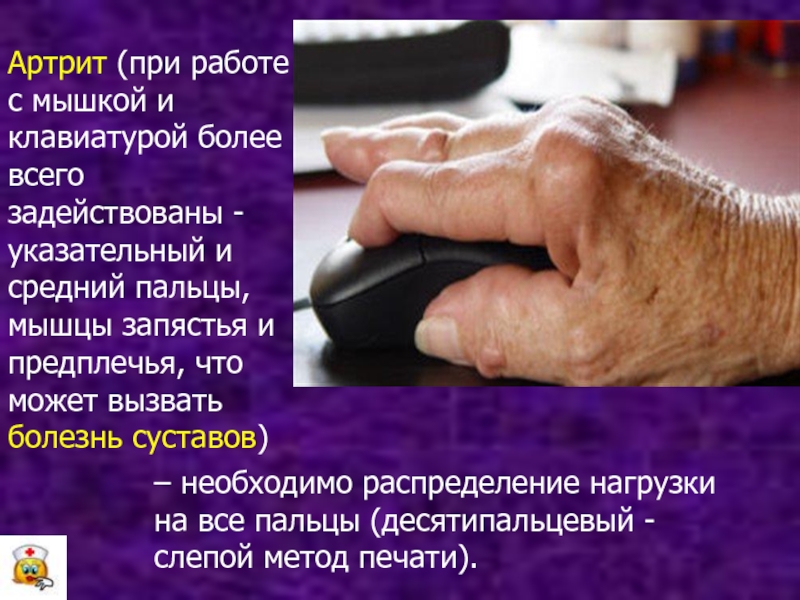 Артрит (при работе с мышкой и клавиатурой более всего задействованы - указательный и средний пальцы, мышцы запястья и предплечья, что может вызвать болезнь суставов)

– необходимо распределение нагрузки на все пальцы (десятипальцевый - слепой метод печати).